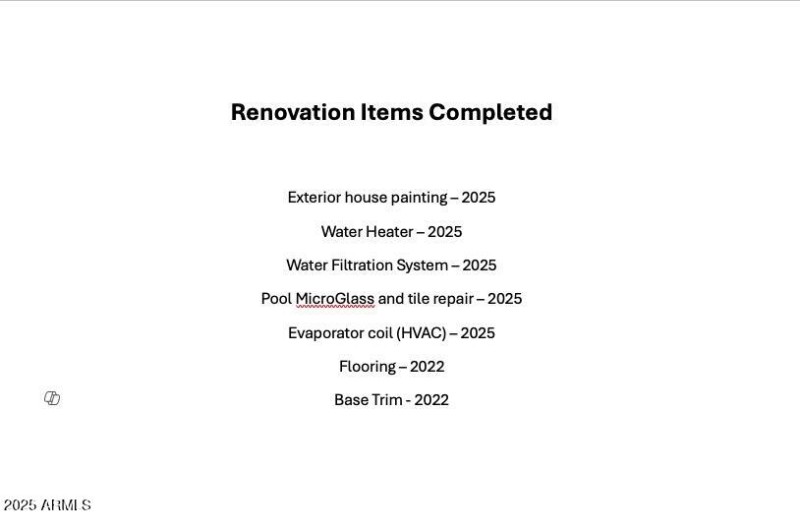 Renovation Items Completed

Exterior house painting – 2025

Water Heater – 2025

Water Filtration System – 2025

Pool MicroGlass and tile repair – 2025

Evaporator coil (HVAC) – 2025

Flooring – 2022

Base Trim - 2022

2025 ARMLS